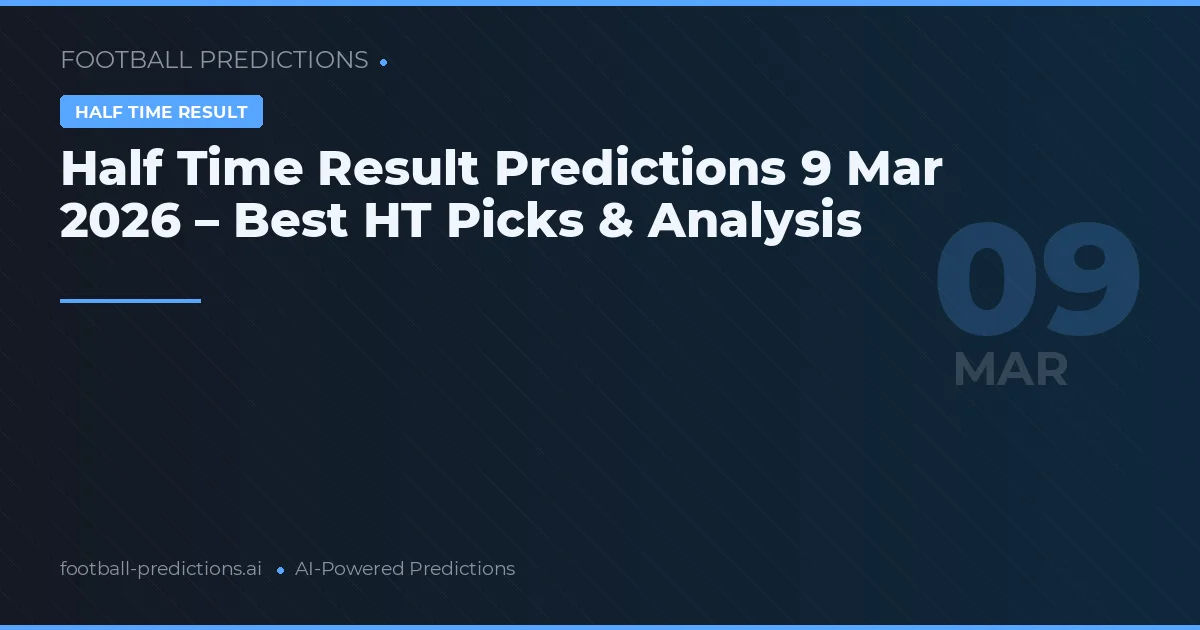 FOOTBALL PREDICTIONS •

HALF TIME RESULT

Half Time Result Predictions 9 Mar 2026 – Best HT Picks & Analysis

09
MAR

football-predictions.ai • AI-Powered Predictions